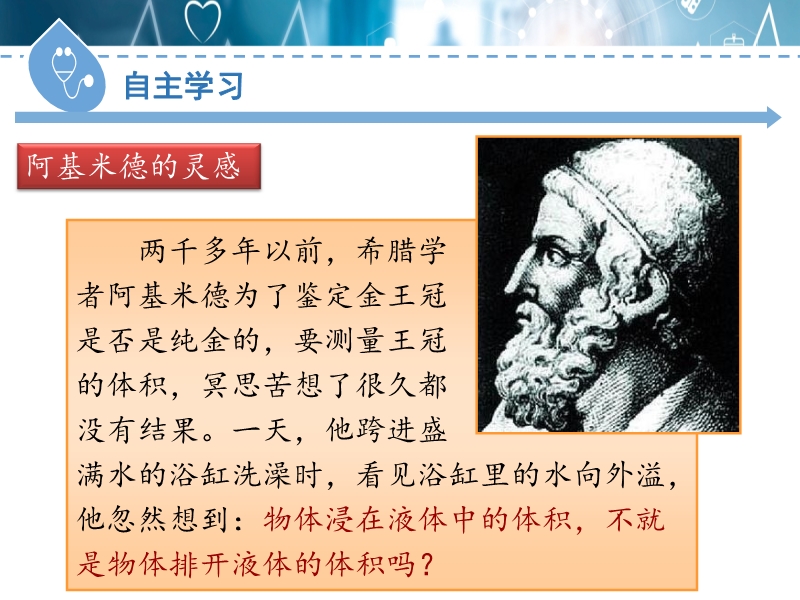 自主学习

阿基米德的灵感

两千多年以前，希腊学者阿基米德为了鉴定金王冠是否是纯金的，要测量王冠的体积，冥思苦想了很久都没有结果。一天，他跨进盛满水的浴缸洗澡时，看见浴缸里的水向外溢，他忽然想到：物体浸在液体中的体积，不就是物体排开液体的体积吗？